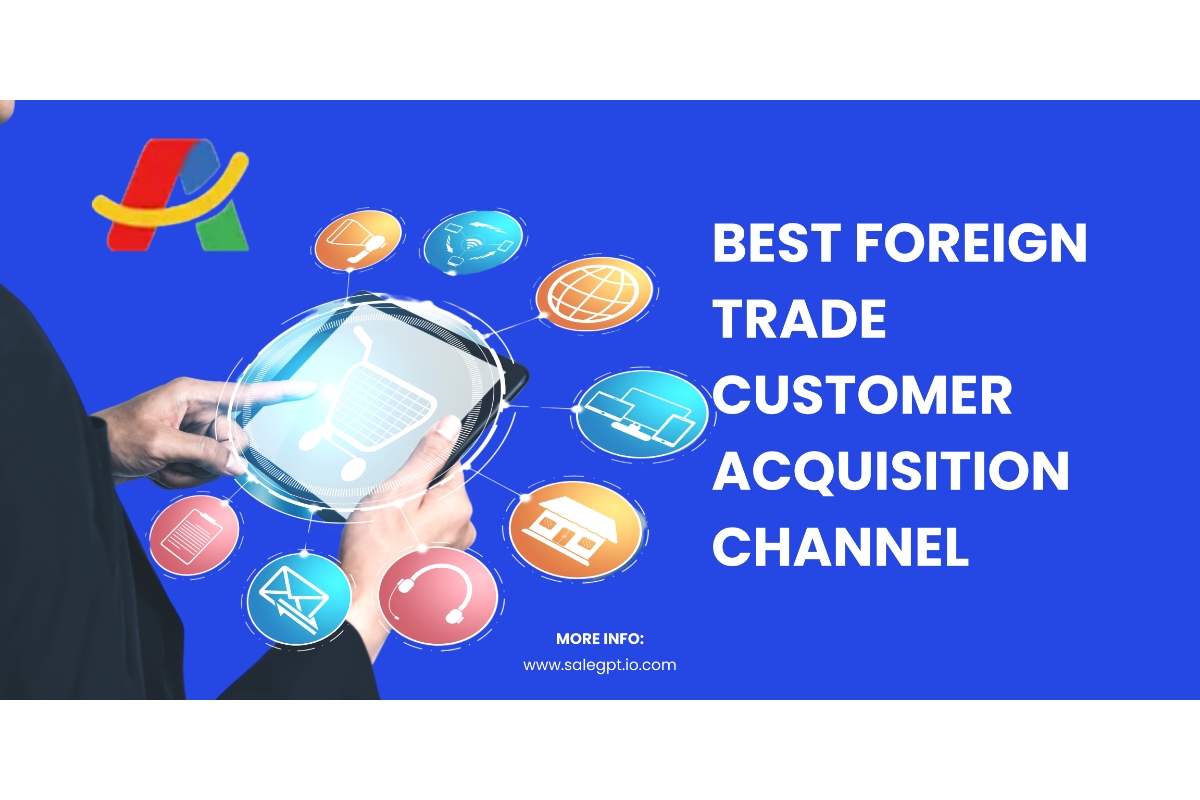 BEST FOREIGN TRADE CUSTOMER ACQUISITION CHANNEL

MORE INFO:
www.salegpt.io.com